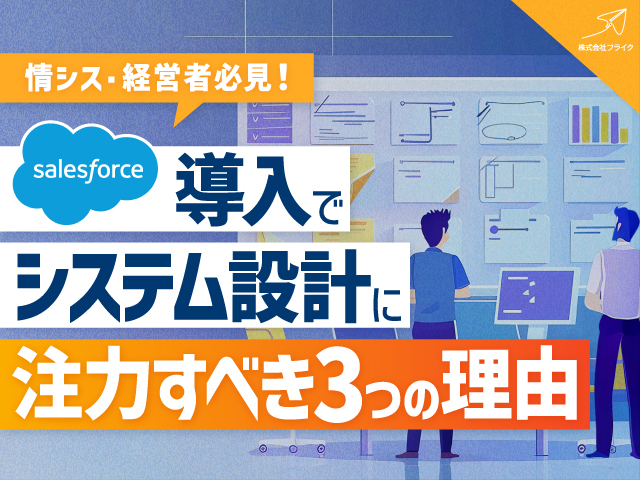 株式会社フライク

情シス・経営者必見！

salesforce 導入で

システム設計に

注力すべき3つの理由